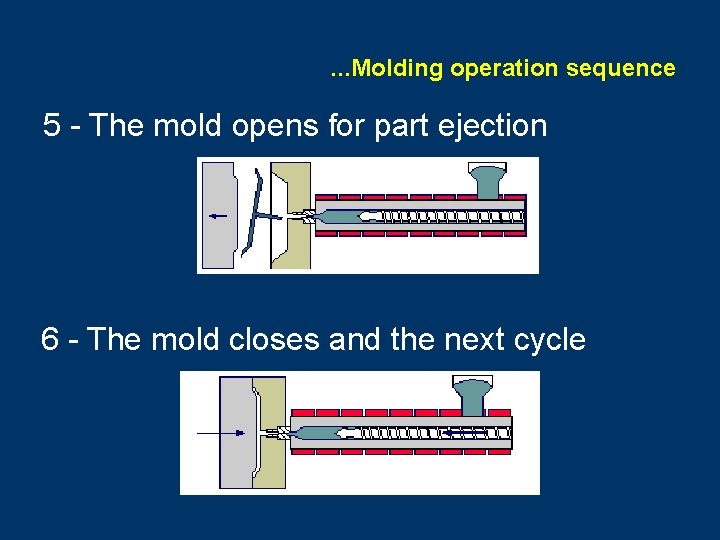 ...Molding operation sequence

5 - The mold opens for part ejection

6 - The mold closes and the next cycle